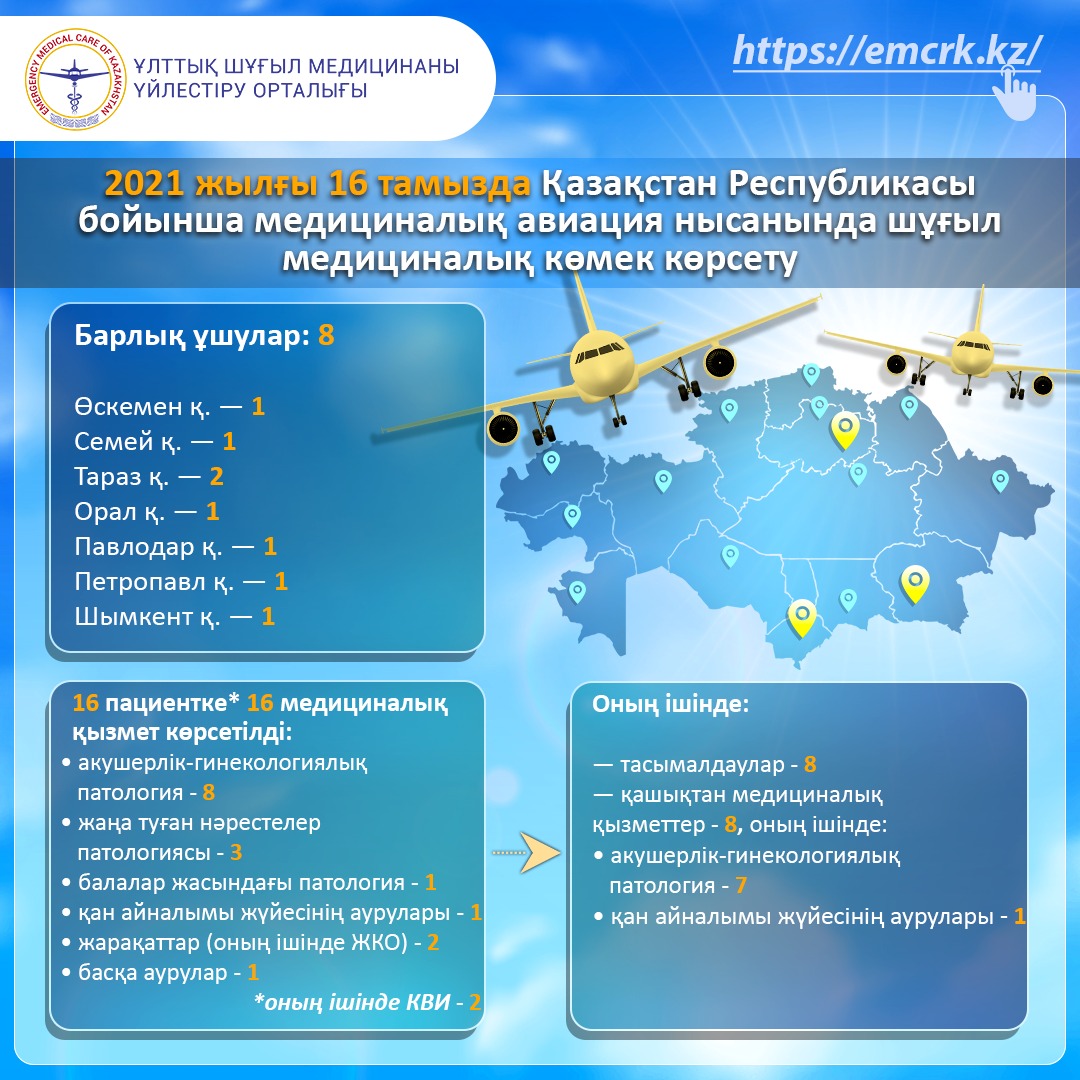 EMERGENCY MEDICAL CARE OF KAZAKHSTAN

ҰЛТТЫҚ ШҰҒЫЛ МЕДИЦИНАНЫ ҮЙЛЕСТІРУ ОРТАЛЫҒЫ

https://emcrk.kz/

2021 жылғы 16 тамызда Қазақстан Республикасы бойынша медициналық авиация нысанында шұғыл медициналық көмек көрсету

Барлық ұшулар: 8

Өскемен қ. — 1
Семей қ. — 1
Тараз қ. — 2
Орал қ. — 1
Павлодар қ. — 1
Петропавл қ. — 1
Шымкент қ. — 1

16 пациентке* 16 медициналық қызмет көрсетілді:
• акушерлік-гинекологиялық патология - 8
• жаңа туған нәрестелер патологиясы - 3
• балалар жасындағы патология - 1
• қан айналымы жүйесінің аурулары - 1
• жарақаттар (оның ішінде ЖКО) - 2
• басқа аурулар - 1
*оның ішінде КВИ - 2

Оның ішінде:

— тасымалдаулар - 8
— қашықтан медициналық қызметтер - 8, оның ішінде:
• акушерлік-гинекологиялық патология - 7
• қан айналымы жүйесінің аурулары - 1